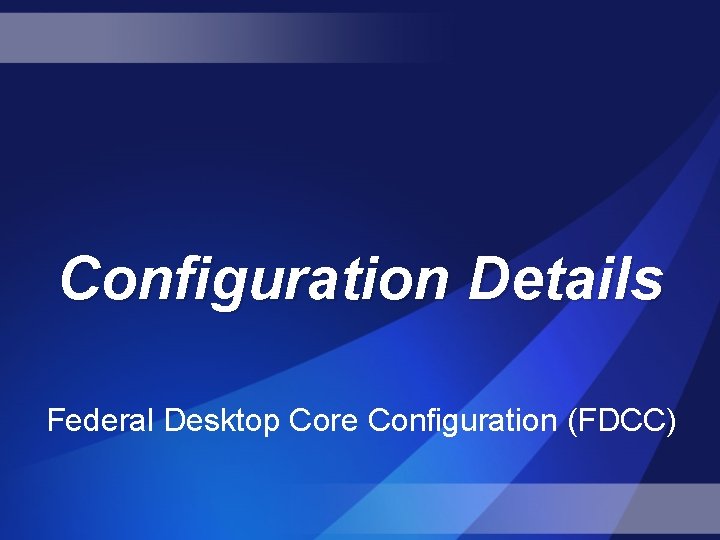 Configuration Details

Federal Desktop Core Configuration (FDCC)